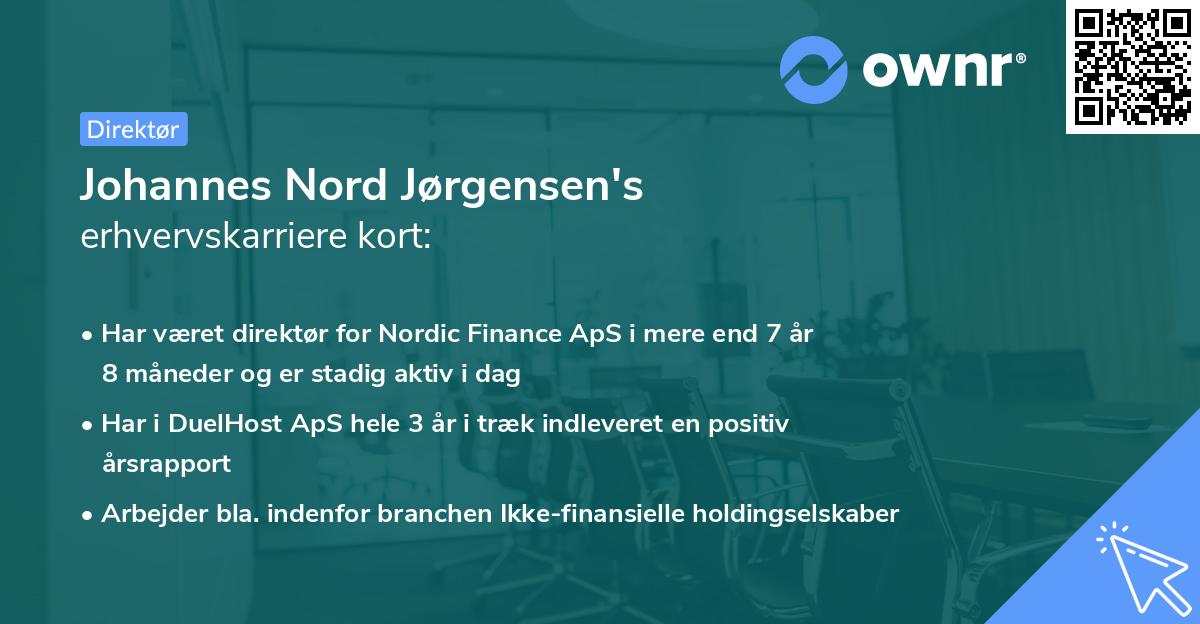 ownr®

Direktør

Johannes Nord Jørgensen's
erhvervskarriere kort:

• Har været direktør for Nordic Finance ApS i mere end 7 år 8 måneder og er stadig aktiv i dag
• Har i DuelHost ApS hele 3 år i træk indleveret en positiv årsrapport
• Arbejder bla. indenfor branchen Ikke-finansielle holdingselskaber